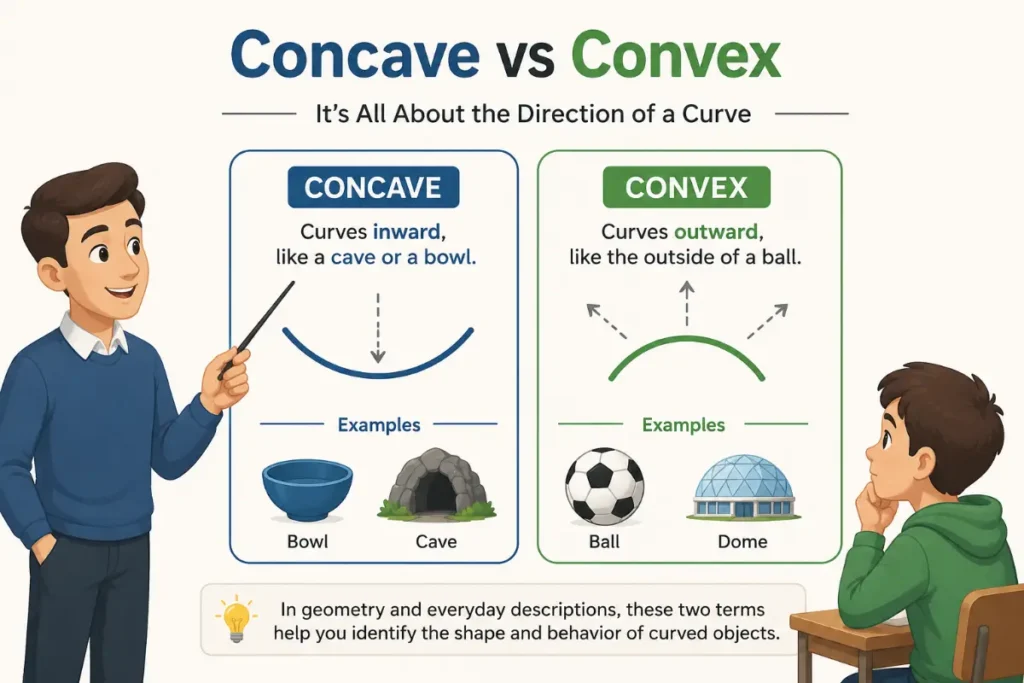 Concave vs Convex

It's All About the Direction of a Curve

CONCAVE

Curves inward, like a cave or a bowl.

Examples

Bowl

Cave

CONVEX

Curves outward, like the outside of a ball.

Examples

Ball

Dome

In geometry and everyday descriptions, these two terms help you identify the shape and behavior of curved objects.